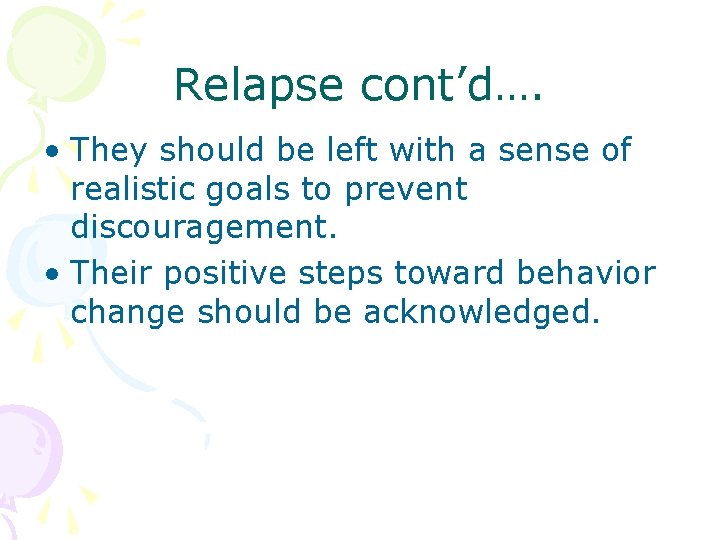 Relapse cont’d….

• They should be left with a sense of realistic goals to prevent discouragement.
• Their positive steps toward behavior change should be acknowledged.